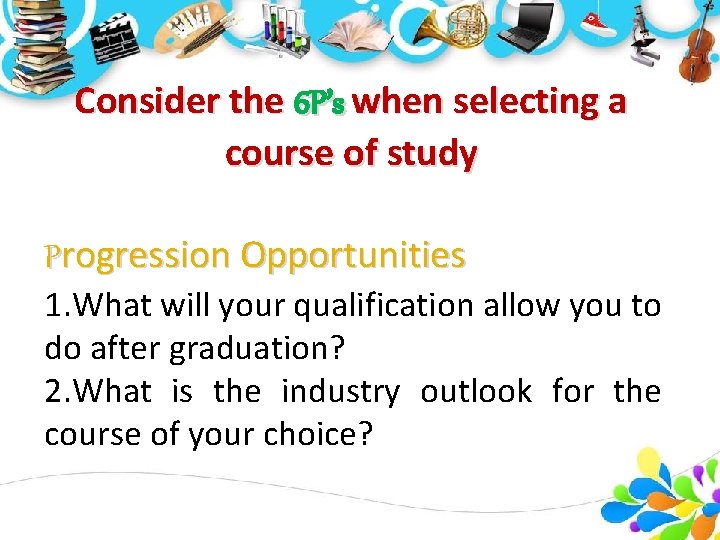 Consider the 6P's when selecting a course of study

Progression Opportunities

1.What will your qualification allow you to do after graduation?

2.What is the industry outlook for the course of your choice?